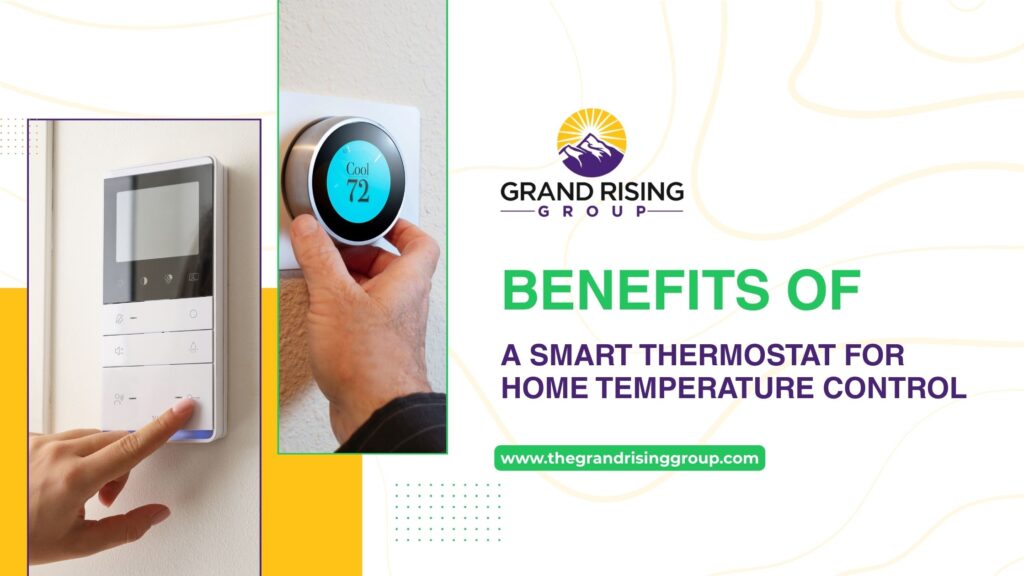 Cool
72

GRAND RISING
GROUP

BENEFITS OF

A SMART THERMOSTAT FOR HOME TEMPERATURE CONTROL

www.thegrandrisinggroup.com